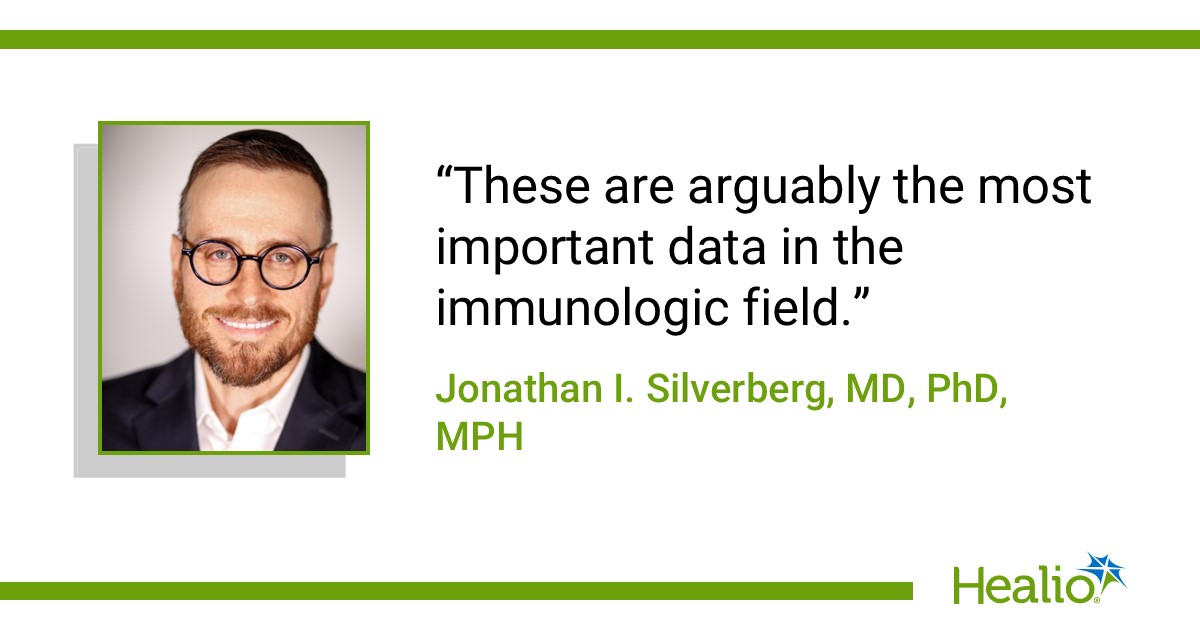 “These are arguably the most important data in the immunologic field.”

Jonathan I. Silverberg, MD, PhD, MPH

Healio